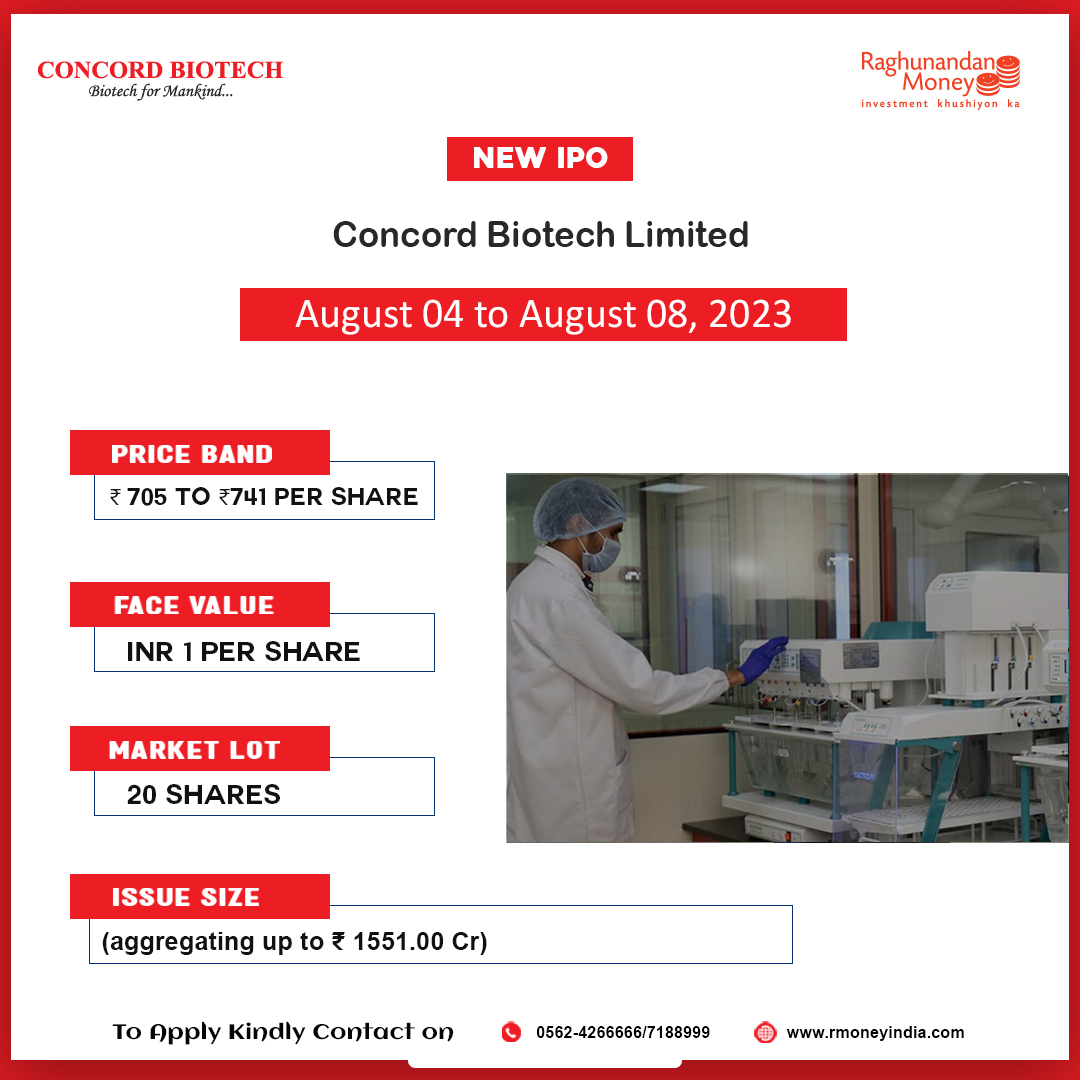 CONCORD BIOTECH
Biotech for Mankind...

Raghunandan Money
investment khushiyon ka

NEW IPO

Concord Biotech Limited

August 04 to August 08, 2023

PRICE BAND
₹ 705 TO ₹741 PER SHARE

FACE VALUE
INR 1 PER SHARE

MARKET LOT
20 SHARES

ISSUE SIZE
(aggregating up to ₹ 1551.00 Cr)

To Apply Kindly Contact on 0562-4266666/7188999 www.rmoneyindia.com